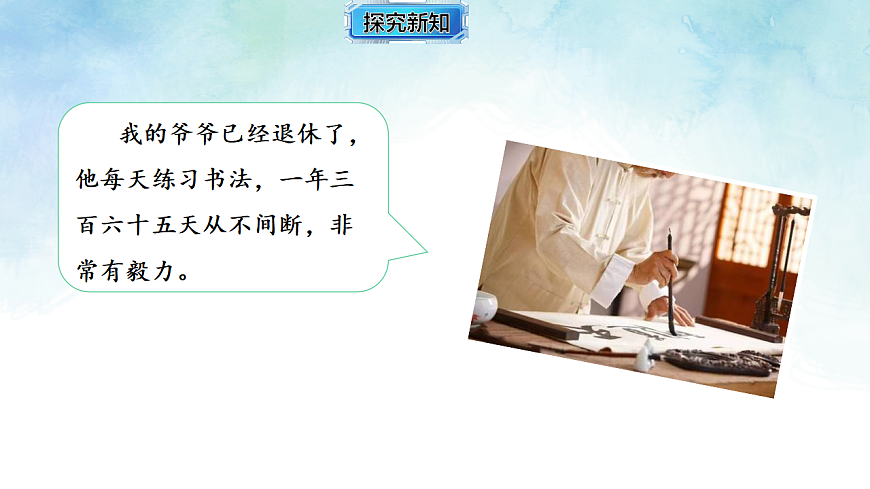 探究新知

我的爷爷已经退休了，他每天练习书法，一年三百六十五天从不间断，非常有毅力。